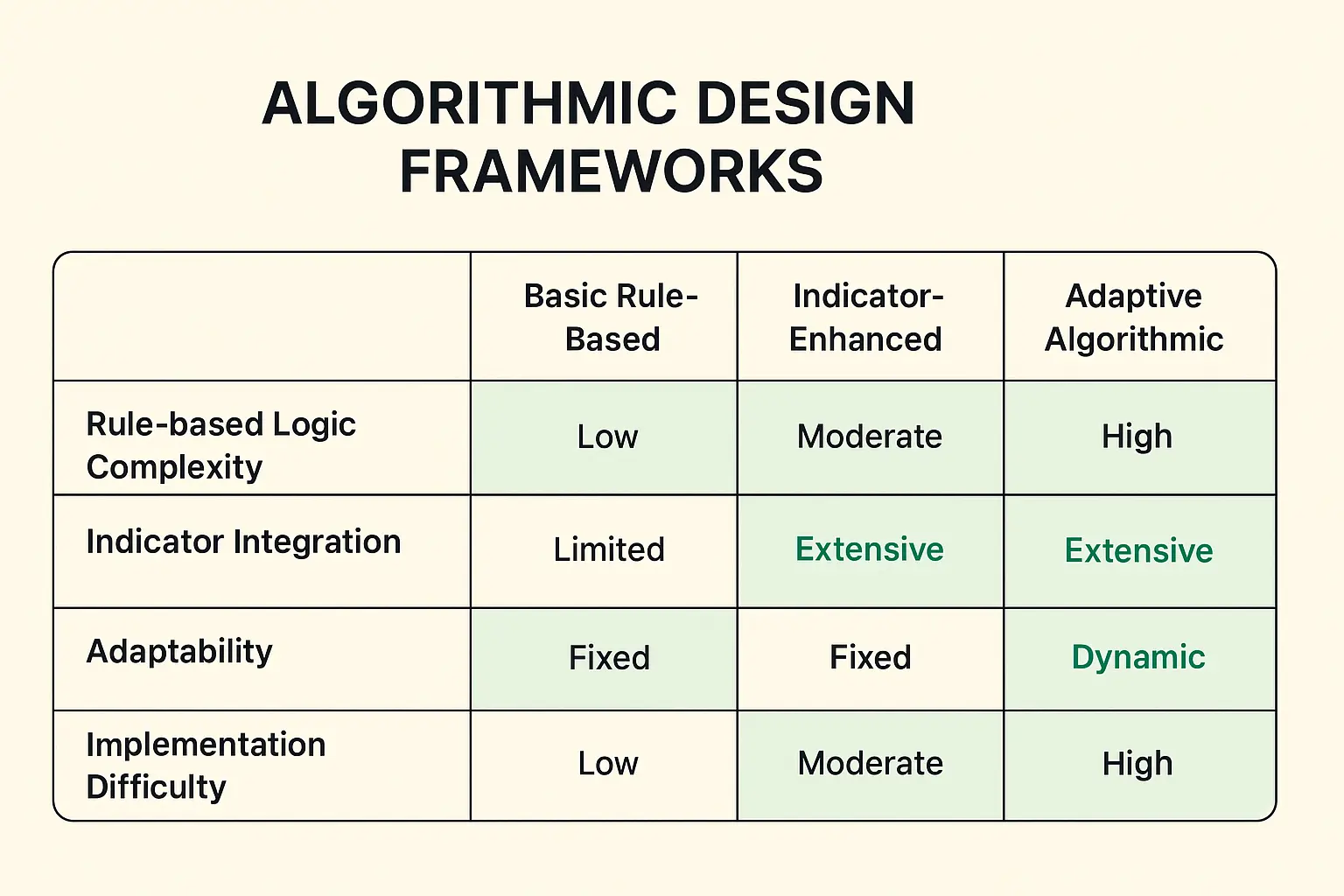 ALGORITHMIC DESIGN FRAMEWORKS

| | Basic Rule-Based | Indicator-Enhanced | Adaptive Algorithmic |
|---|---|---|---|
| Rule-based Logic Complexity | Low | Moderate | High |
| Indicator Integration | Limited | Extensive | Extensive |
| Adaptability | Fixed | Fixed | Dynamic |
| Implementation Difficulty | Low | Moderate | High |